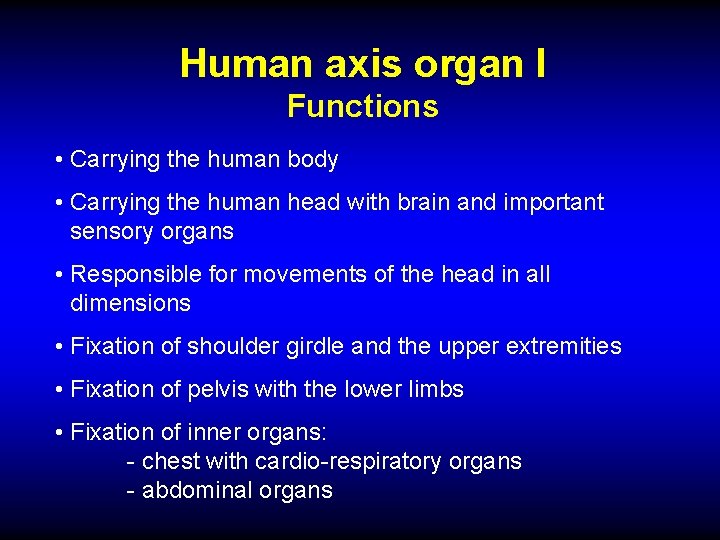 Human axis organ I
Functions

• Carrying the human body

• Carrying the human head with brain and important sensory organs

• Responsible for movements of the head in all dimensions

• Fixation of shoulder girdle and the upper extremities

• Fixation of pelvis with the lower limbs

• Fixation of inner organs:
- chest with cardio-respiratory organs
- abdominal organs